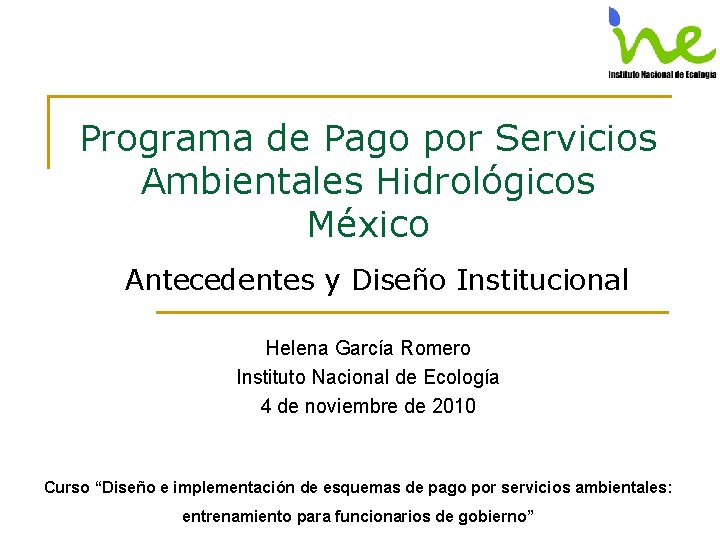 ine
Instituto Nacional de Ecología

Programa de Pago por Servicios Ambientales Hidrológicos México

Antecedentes y Diseño Institucional

Helena García Romero
Instituto Nacional de Ecología
4 de noviembre de 2010

Curso “Diseño e implementación de esquemas de pago por servicios ambientales: entrenamiento para funcionarios de gobierno”